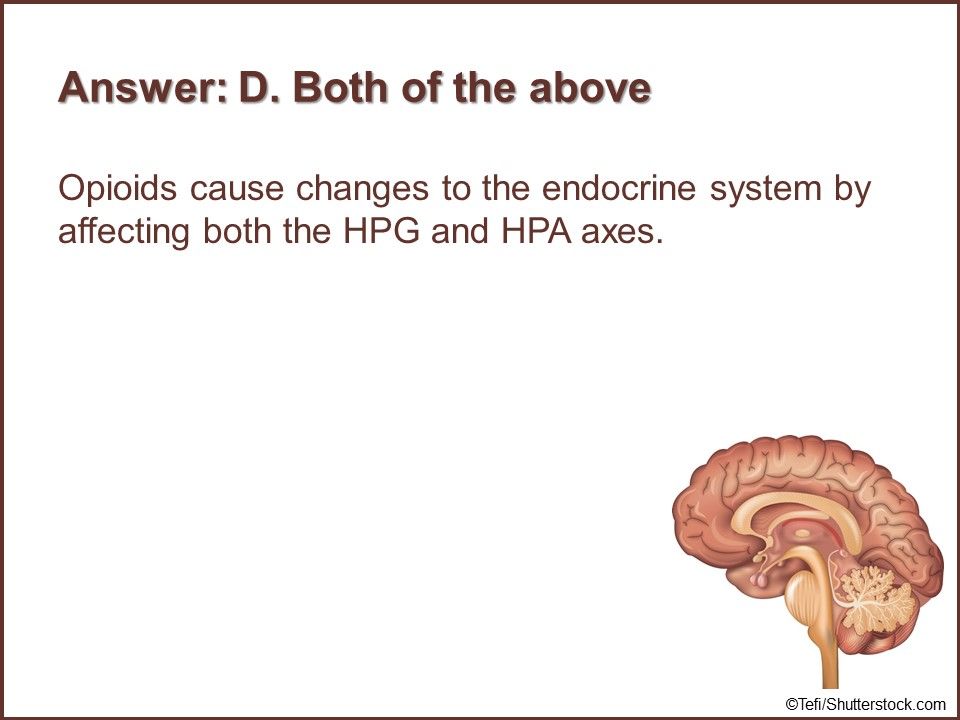 Answer: D. Both of the above

Opioids cause changes to the endocrine system by affecting both the HPG and HPA axes.

©Tefi/Shutterstock.com